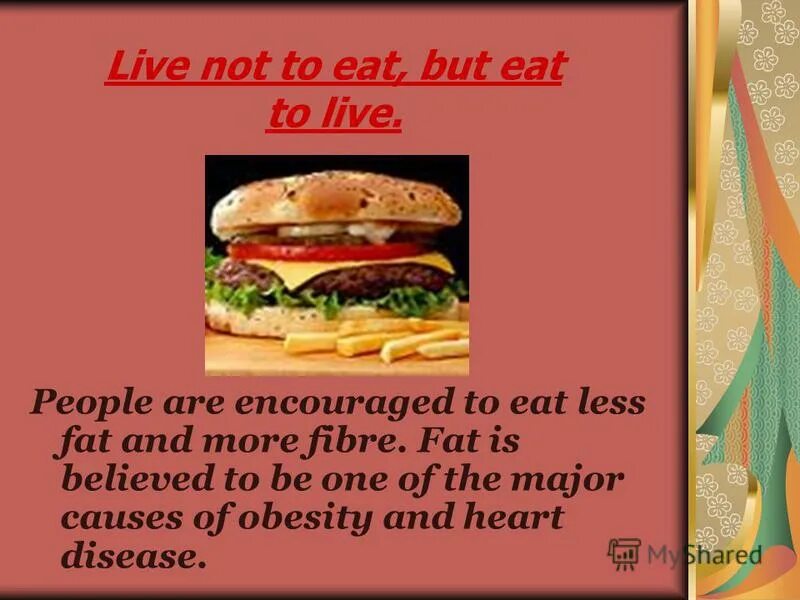 Live not to eat, but eat to live.

People are encouraged to eat less fat and more fibre. Fat is believed to be one of the major causes of obesity and heart disease.

MyShared